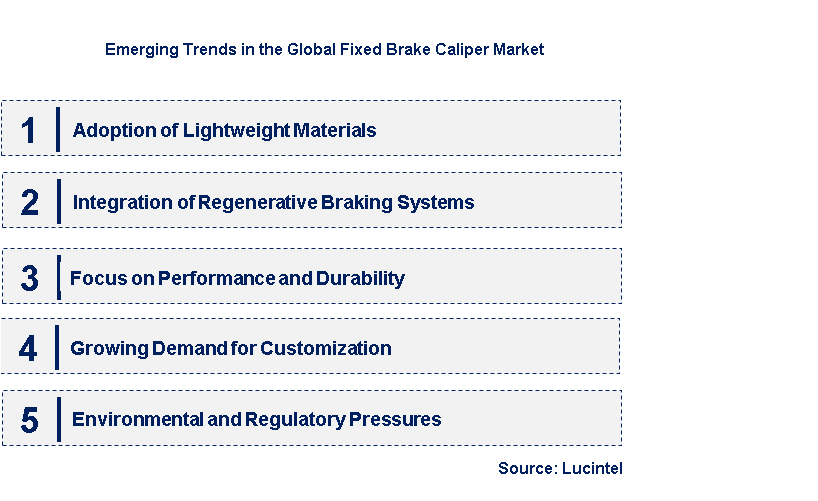 Emerging Trends in the Global Fixed Brake Caliper Market

1 Adoption of Lightweight Materials

2 Integration of Regenerative Braking Systems

3 Focus on Performance and Durability

4 Growing Demand for Customization

5 Environmental and Regulatory Pressures

Source: Lucintel